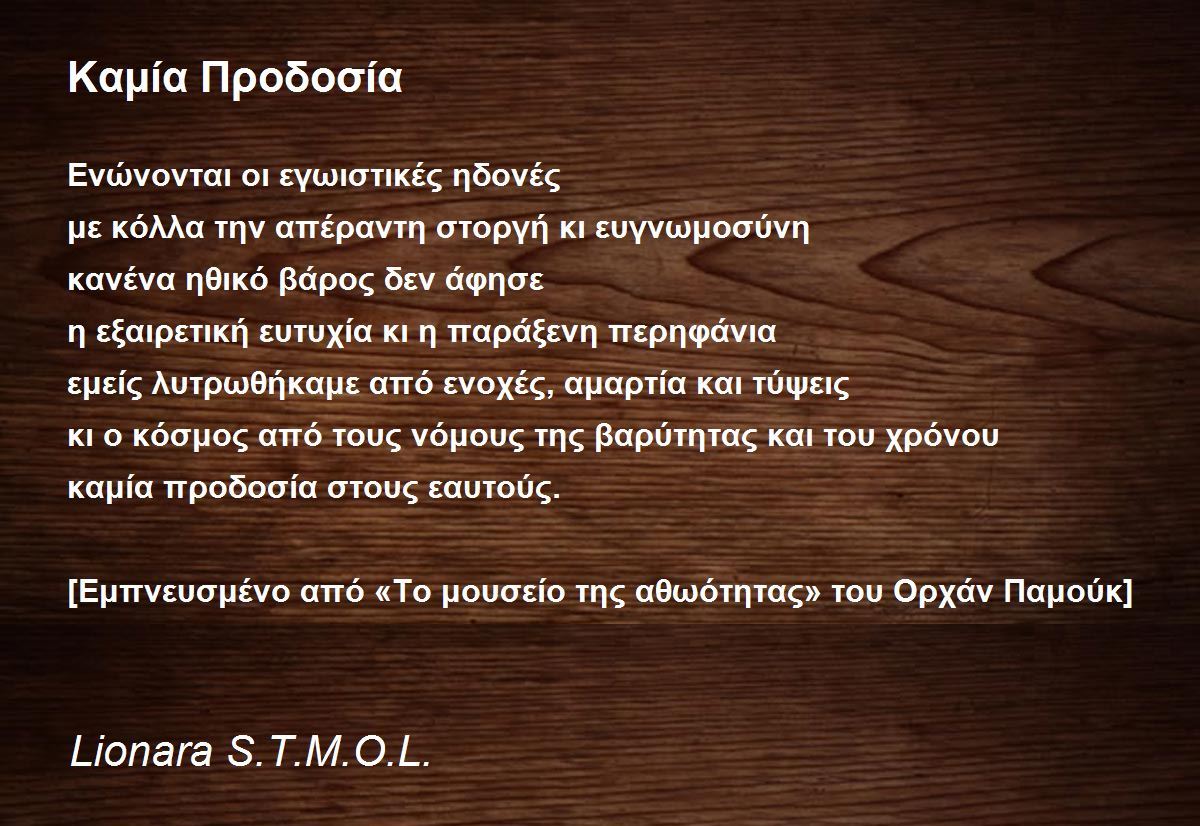 Καμία Προδοσία

Ενώνονται οι εγωιστικές ηδονές
με κόλλα την απέραντη στοργή κι ευγνωμοσύνη
κανένα ηθικό βάρος δεν άφησε
η εξαιρετική ευτυχία κι η παράξενη περηφάνια
εμείς λυτρωθήκαμε από ενοχές, αμαρτία και τύψεις
κι ο κόσμος από τους νόμους της βαρύτητας και του χρόνου
καμία προδοσία στους εαυτούς.

[Εμπνευσμένο από «Το μουσείο της αθωότητας» του Ορχάν Παμούκ]

Lionara S.T.M.O.L.